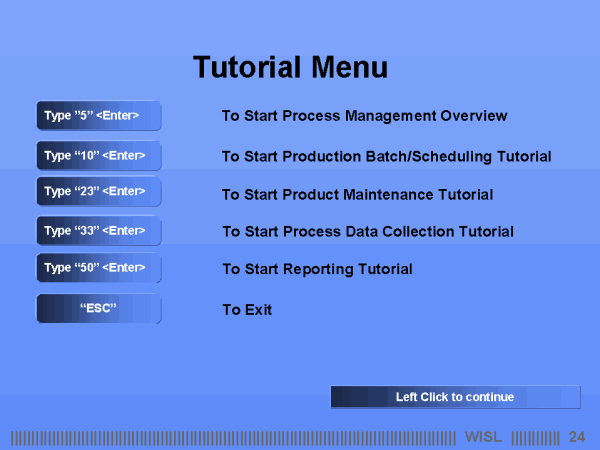 Tutorial Menu

Type ”5” <Enter>

To Start Process Management Overview

Type “10” <Enter>

To Start Production Batch/Scheduling Tutorial

Type “23” <Enter>

To Start Product Maintenance Tutorial

Type “33” <Enter>

To Start Process Data Collection Tutorial

Type “50” <Enter>

To Start Reporting Tutorial

“ESC”

To Exit

Left Click to continue

WISL 24